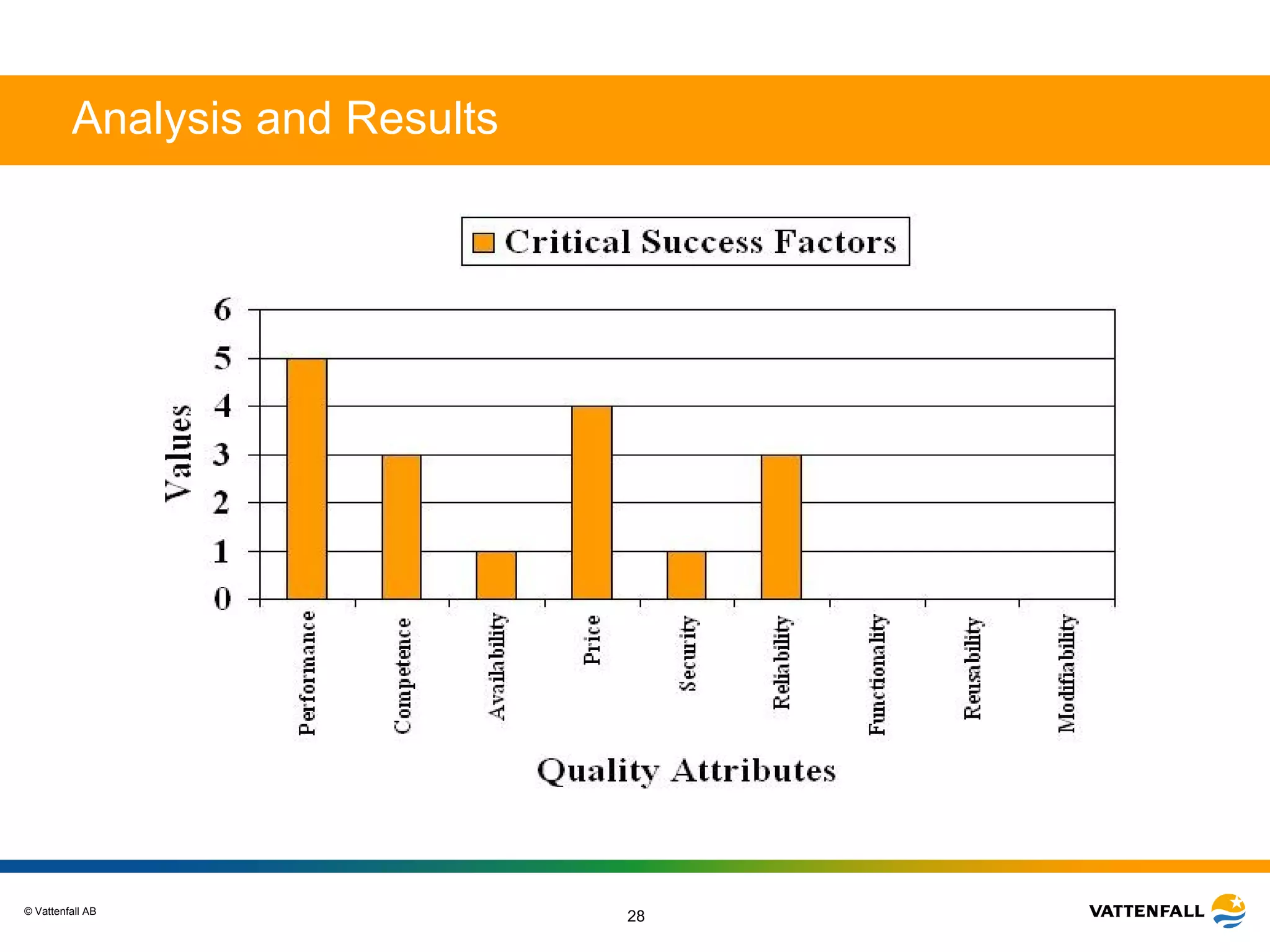 Analysis and Results

Critical Success Factors

Values

6
5
4
3
2
1
0

Performance
Competence
Availability
Price
Security
Reliability
Functionality
Reusability
Modifiability

Quality Attributes

© Vattenfall AB

28

VATTENFALL